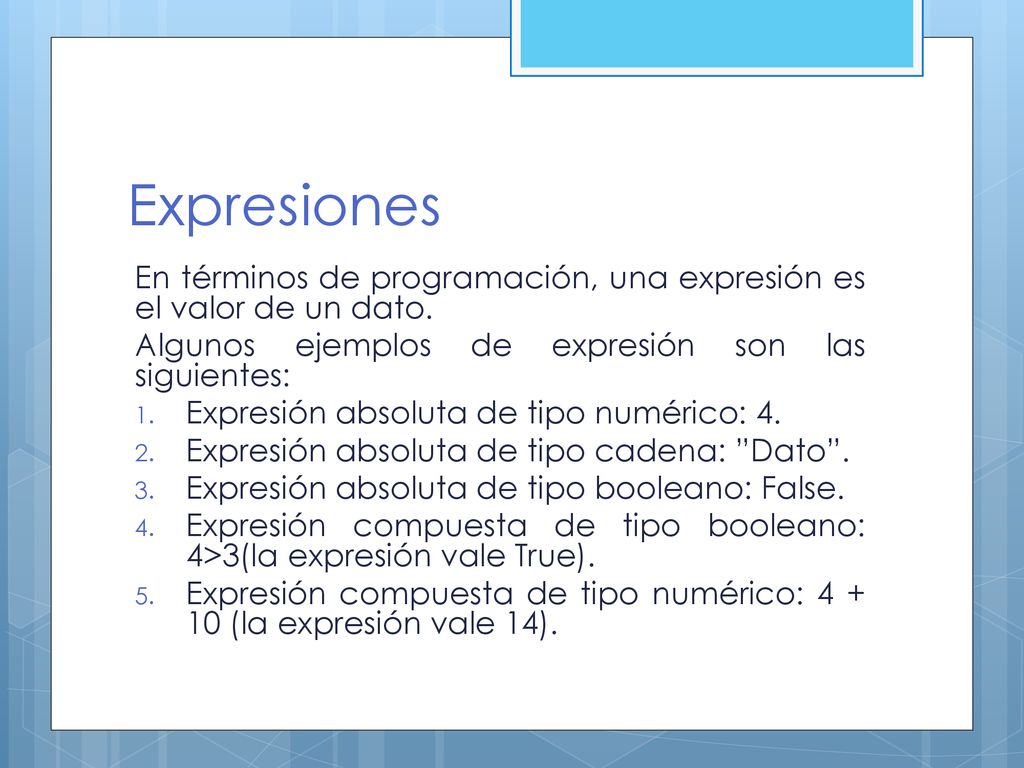 Expresiones

En términos de programación, una expresión es el valor de un dato.

Algunos ejemplos de expresión son las siguientes:

1. Expresión absoluta de tipo numérico: 4.
2. Expresión absoluta de tipo cadena: ”Dato”.
3. Expresión absoluta de tipo booleano: False.
4. Expresión compuesta de tipo booleano: 4>3(la expresión vale True).
5. Expresión compuesta de tipo numérico: 4 + 10 (la expresión vale 14).